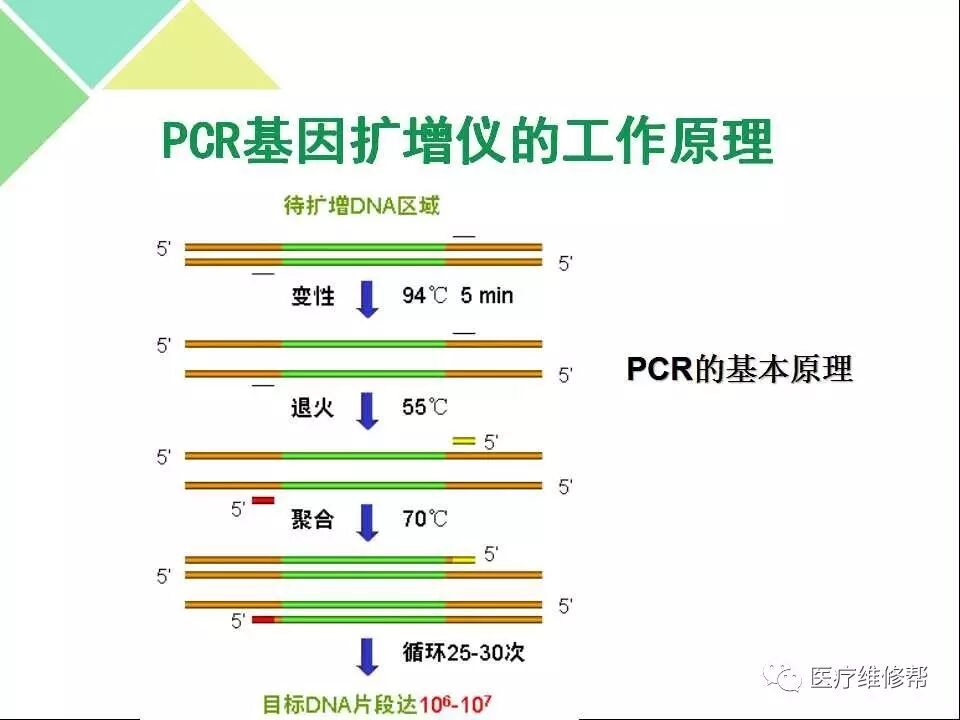 PCR基因扩增仪的工作原理

待扩增DNA区域

5'

5'

变性 94℃ 5 min

5'

5'

退火 55℃

5'

5'

5'

5'

聚合 70℃

5'

5'

5'

5'

循环25-30次

目标DNA片段达$10^6$-$10^7$

PCR的基本原理

医疗维修帮